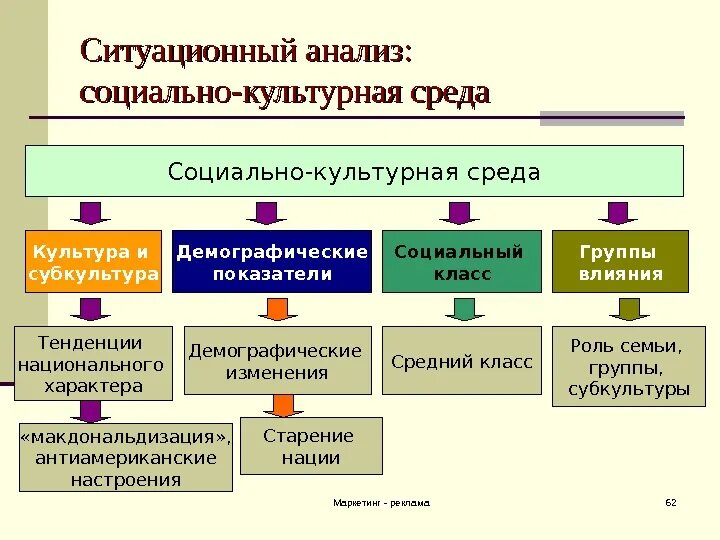 Ситуационный анализ: социально-культурная среда

Социально-культурная среда

Культура и субкультура

Демографические показатели

Социальный класс

Группы влияния

Тенденции национального характера

Демографические изменения

Средний класс

Роль семьи, группы, субкультуры

«макдональдизация», антиамериканские настроения

Старение нации

Маркетинг - реклама

62